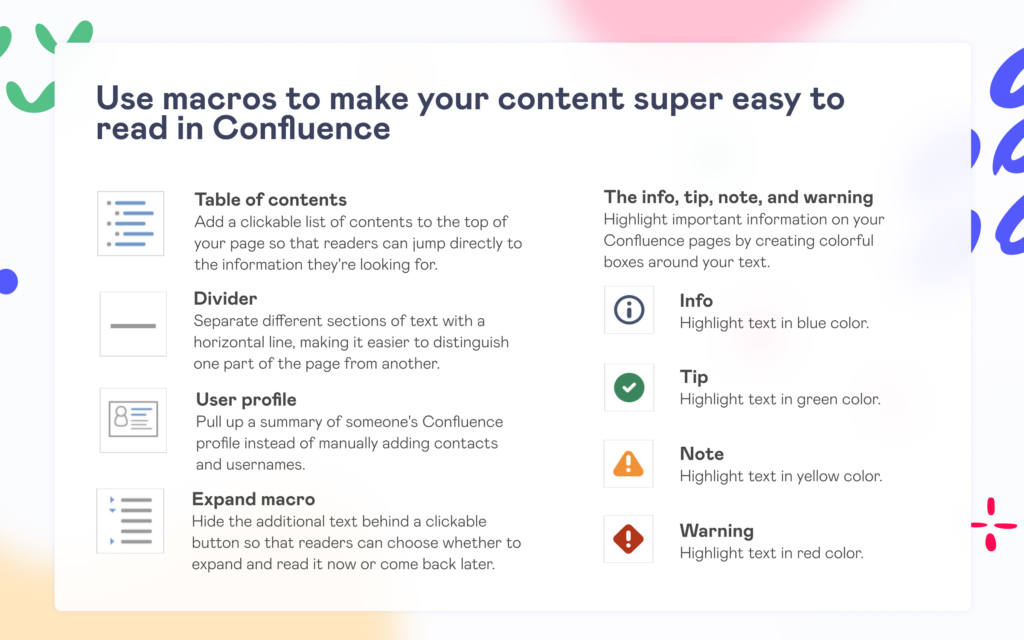 Use macros to make your content super easy to read in Confluence

Table of contents
Add a clickable list of contents to the top of your page so that readers can jump directly to the information they're looking for.

Divider
Separate different sections of text with a horizontal line, making it easier to distinguish one part of the page from another.

User profile
Pull up a summary of someone's Confluence profile instead of manually adding contacts and usernames.

Expand macro
Hide the additional text behind a clickable button so that readers can choose whether to expand and read it now or come back later.

The info, tip, note, and warning
Highlight important information on your Confluence pages by creating colorful boxes around your text.

Info
Highlight text in blue color.

Tip
Highlight text in green color.

Note
Highlight text in yellow color.

Warning
Highlight text in red color.